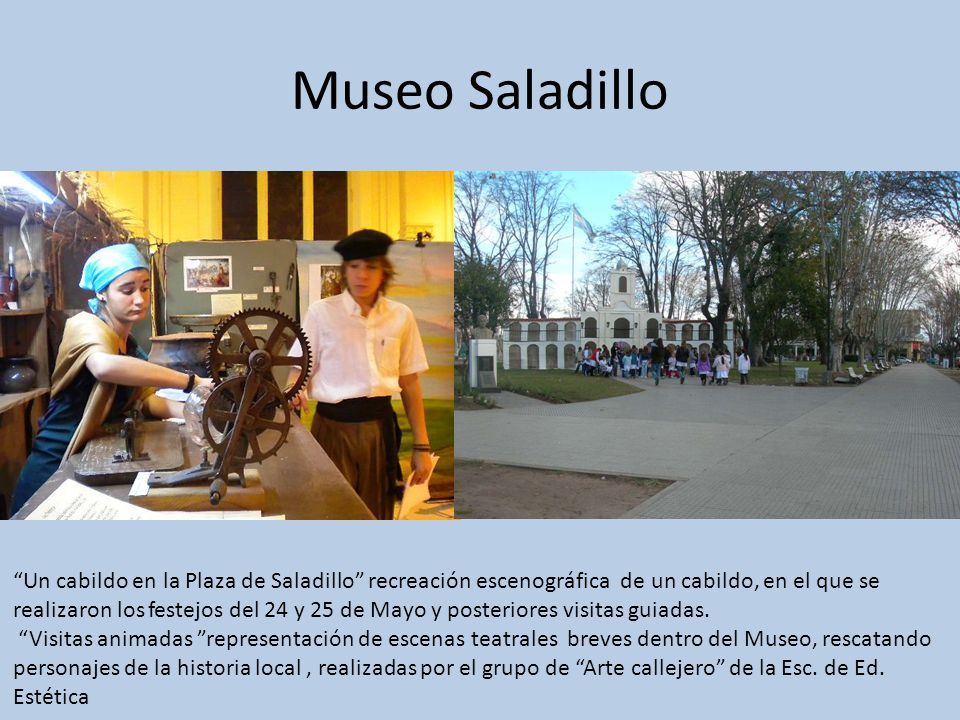 Museo Saladillo

“Un cabildo en la Plaza de Saladillo” recreación escenográfica de un cabildo, en el que se realizaron los festejos del 24 y 25 de Mayo y posteriores visitas guiadas.
“Visitas animadas ”representación de escenas teatrales breves dentro del Museo, rescatando personajes de la historia local , realizadas por el grupo de “Arte callejero” de la Esc. de Ed. Estética